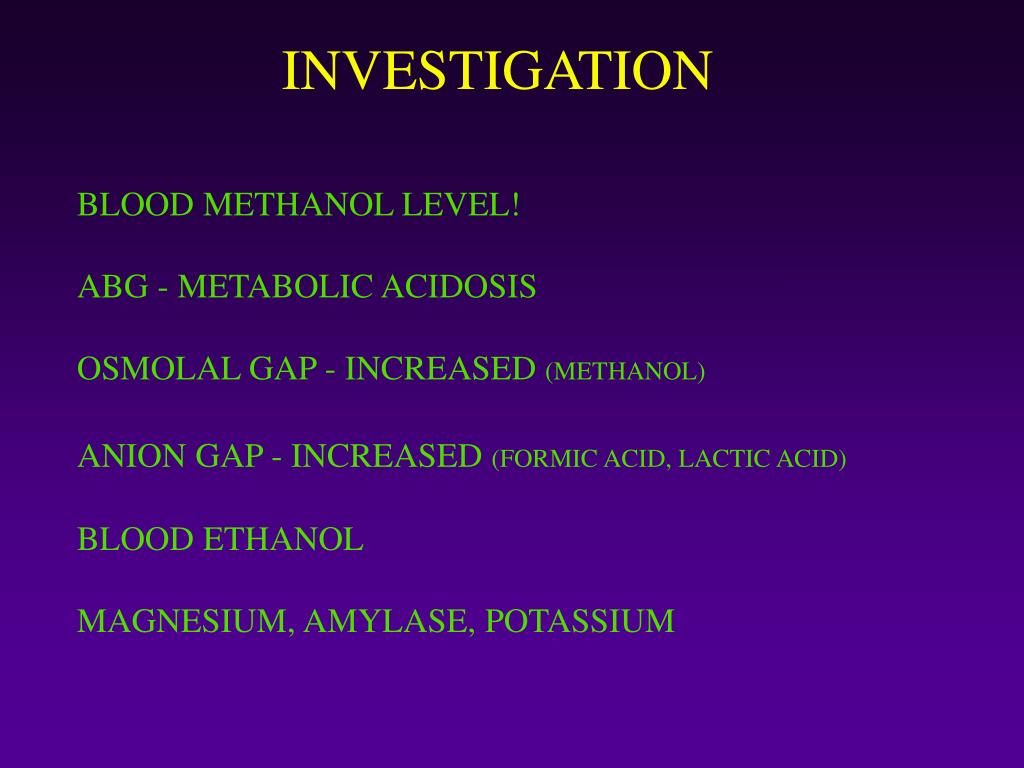 INVESTIGATION

BLOOD METHANOL LEVEL!

ABG - METABOLIC ACIDOSIS

OSMOLAL GAP - INCREASED (METHANOL)

ANION GAP - INCREASED (FORMIC ACID, LACTIC ACID)

BLOOD ETHANOL

MAGNESIUM, AMYLASE, POTASSIUM